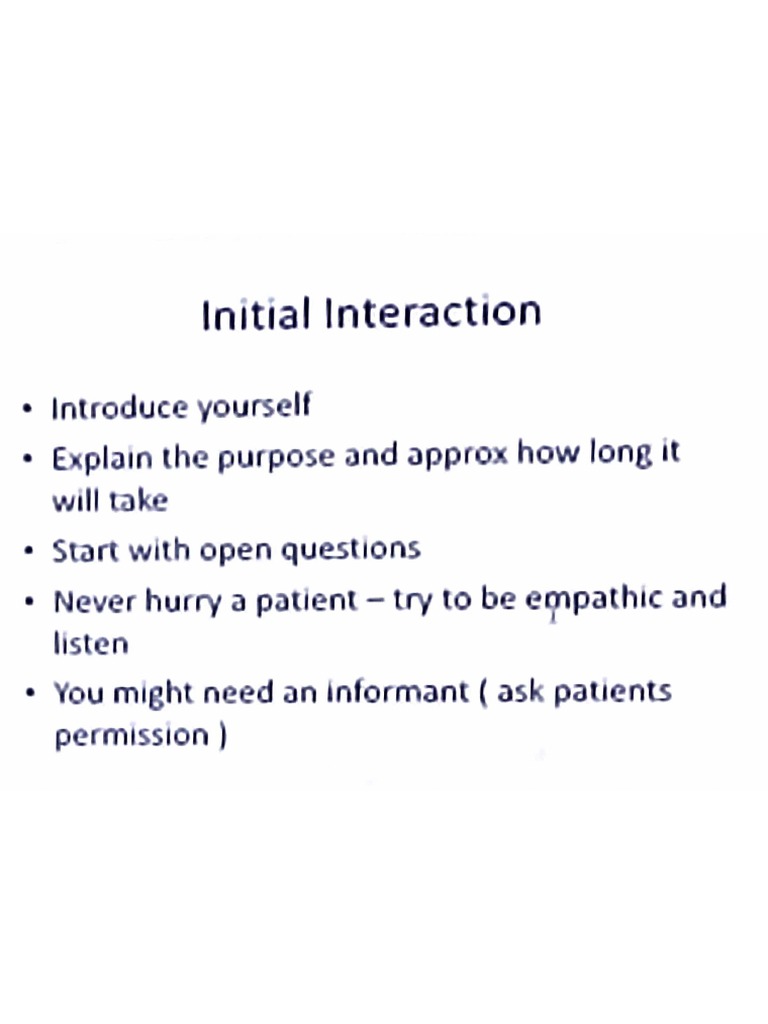 Initial Interaction

• Introduce yourself
• Explain the purpose and approx how long it will take
• Start with open questions
• Never hurry a patient – try to be empathic and listen
• You might need an informant ( ask patients permission )